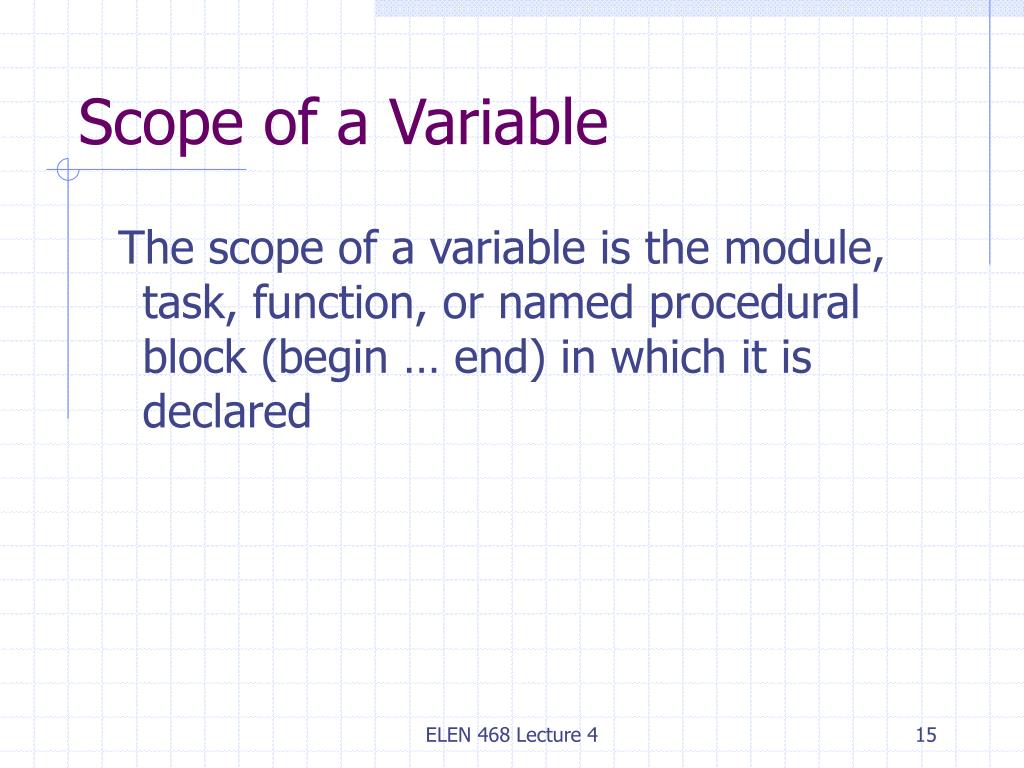 Scope of a Variable

The scope of a variable is the module, task, function, or named procedural block (begin … end) in which it is declared

ELEN 468 Lecture 4

15